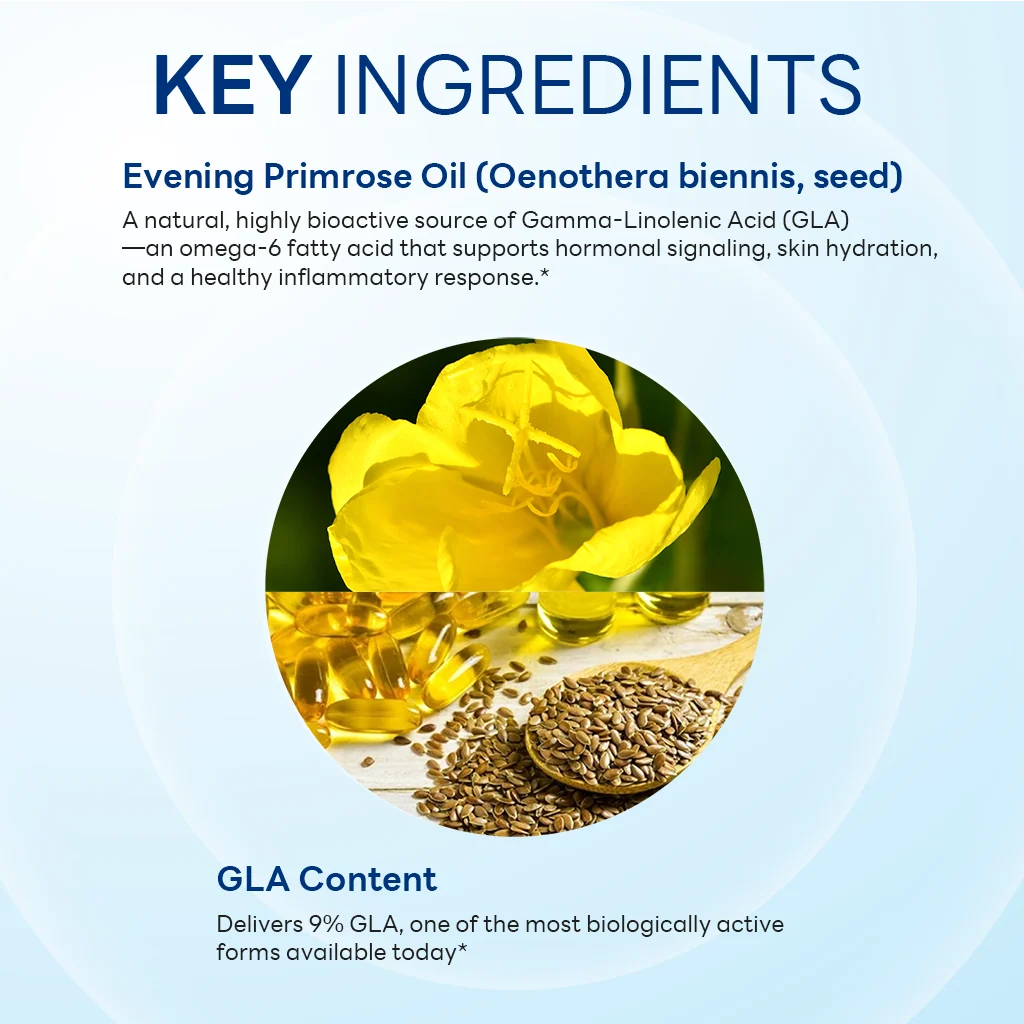 KEY INGREDIENTS

Evening Primrose Oil (Oenothera biennis, seed)

A natural, highly bioactive source of Gamma-Linolenic Acid (GLA) —an omega-6 fatty acid that supports hormonal signaling, skin hydration, and a healthy inflammatory response.*

GLA Content

Delivers 9% GLA, one of the most biologically active forms available today*